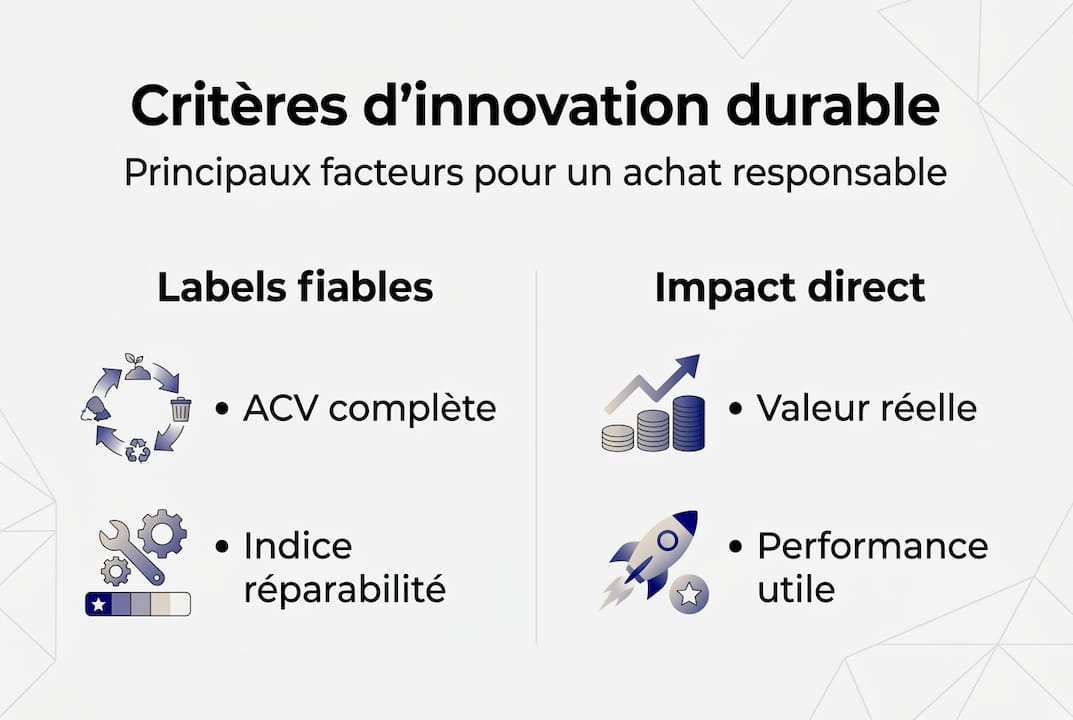 Critères d’innovation durable
Principaux facteurs pour un achat responsable

Labels fiables

• ACV complète

• Indice réparabilité

Impact direct

• Valeur réelle

• Performance utile